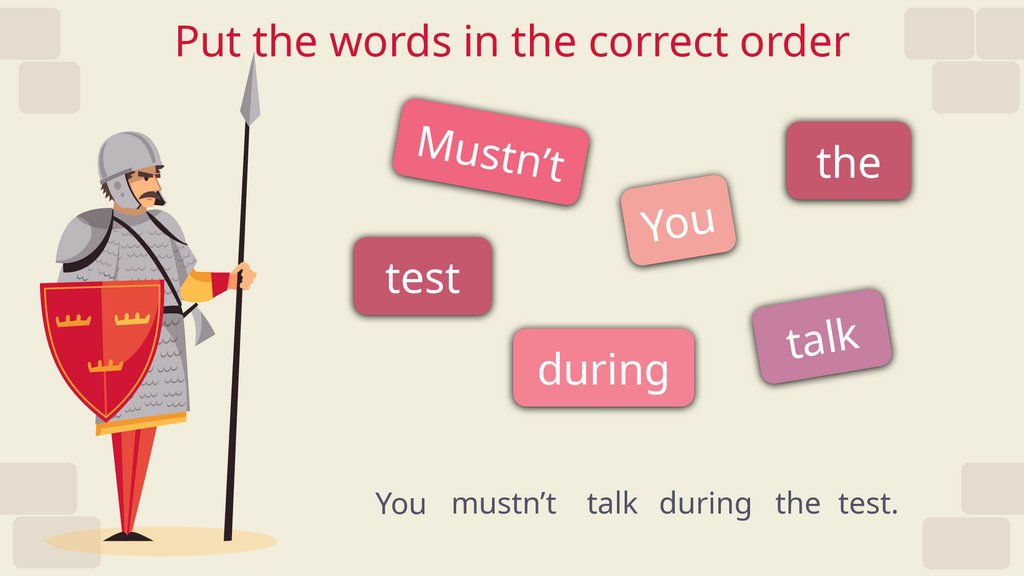 Put the words in the correct order

Mustn’t

the

You

test

talk

during

You mustn’t talk during the test.